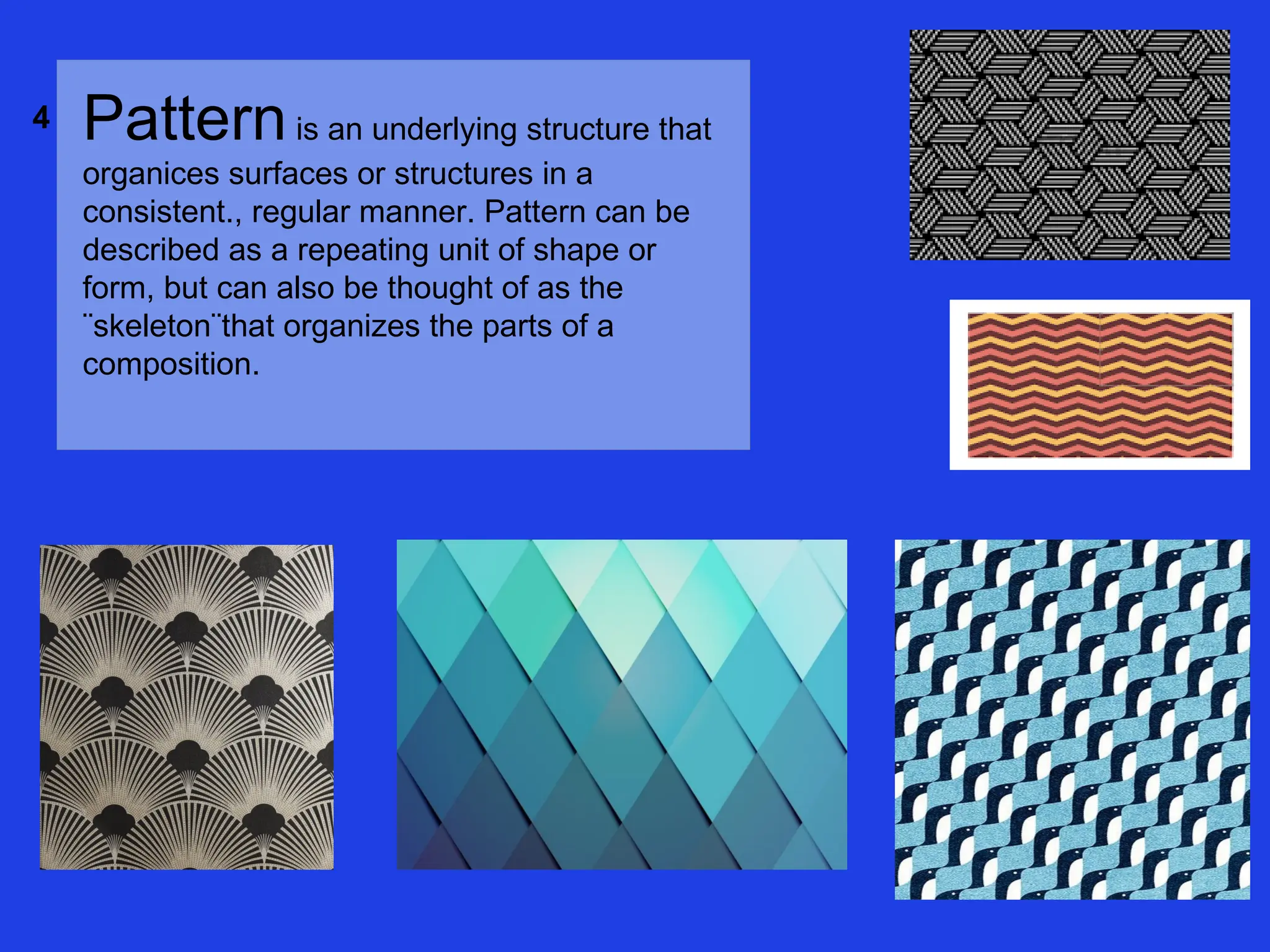 4

Pattern is an underlying structure that organices surfaces or structures in a consistent., regular manner. Pattern can be described as a repeating unit of shape or form, but can also be thought of as the ¨skeleton¨that organizes the parts of a composition.